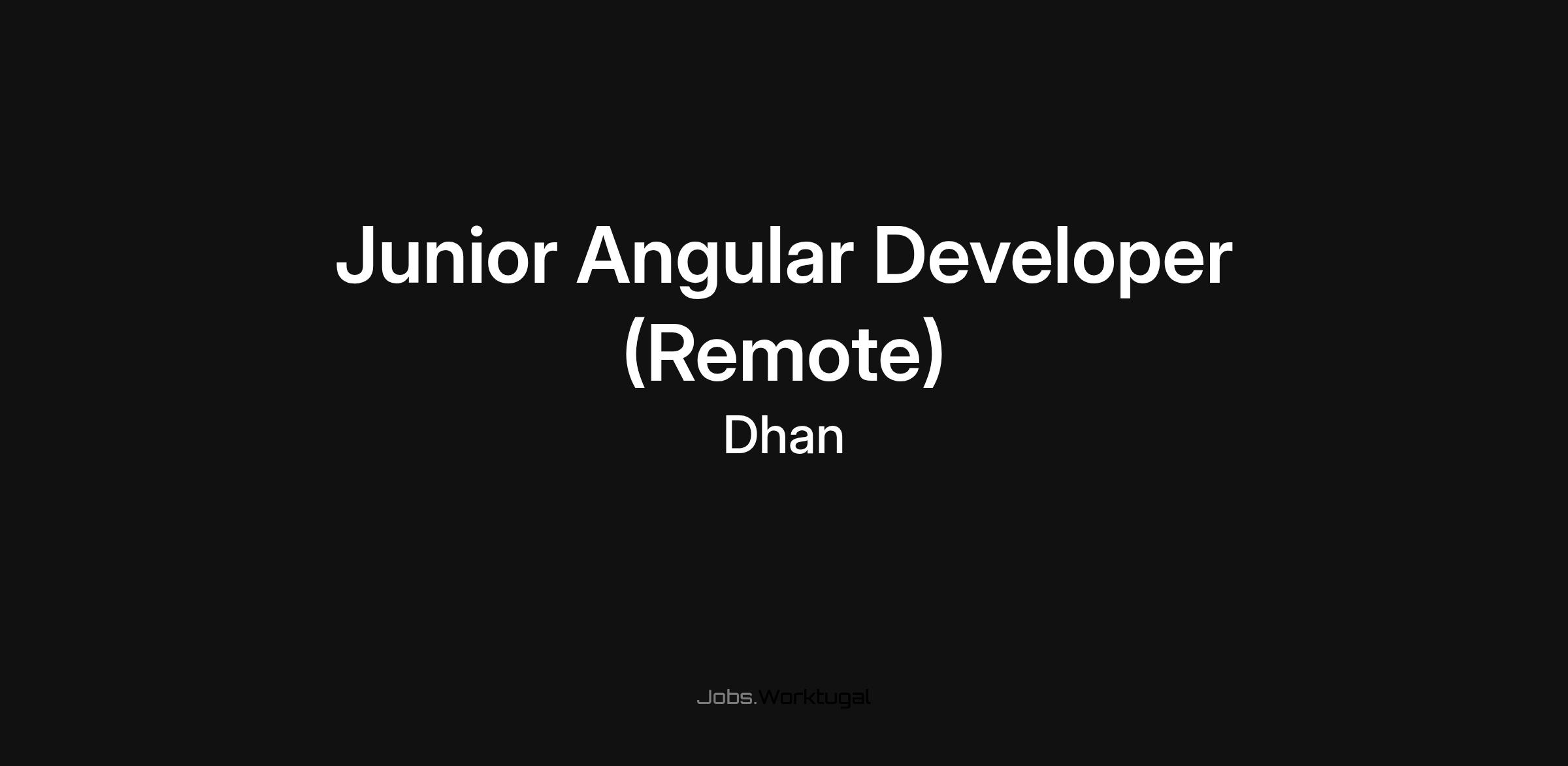 Junior Angular Developer (Remote)

Dhan

Jobs.Worktugal